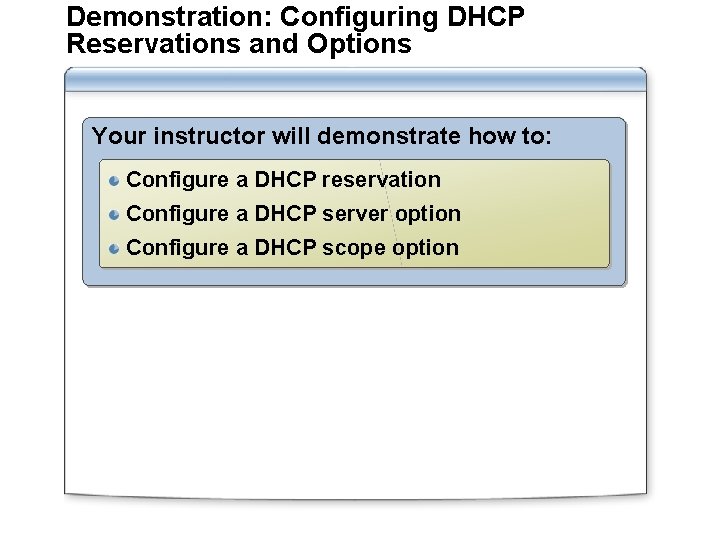 Demonstration: Configuring DHCP Reservations and Options

Your instructor will demonstrate how to:

Configure a DHCP reservation
Configure a DHCP server option
Configure a DHCP scope option